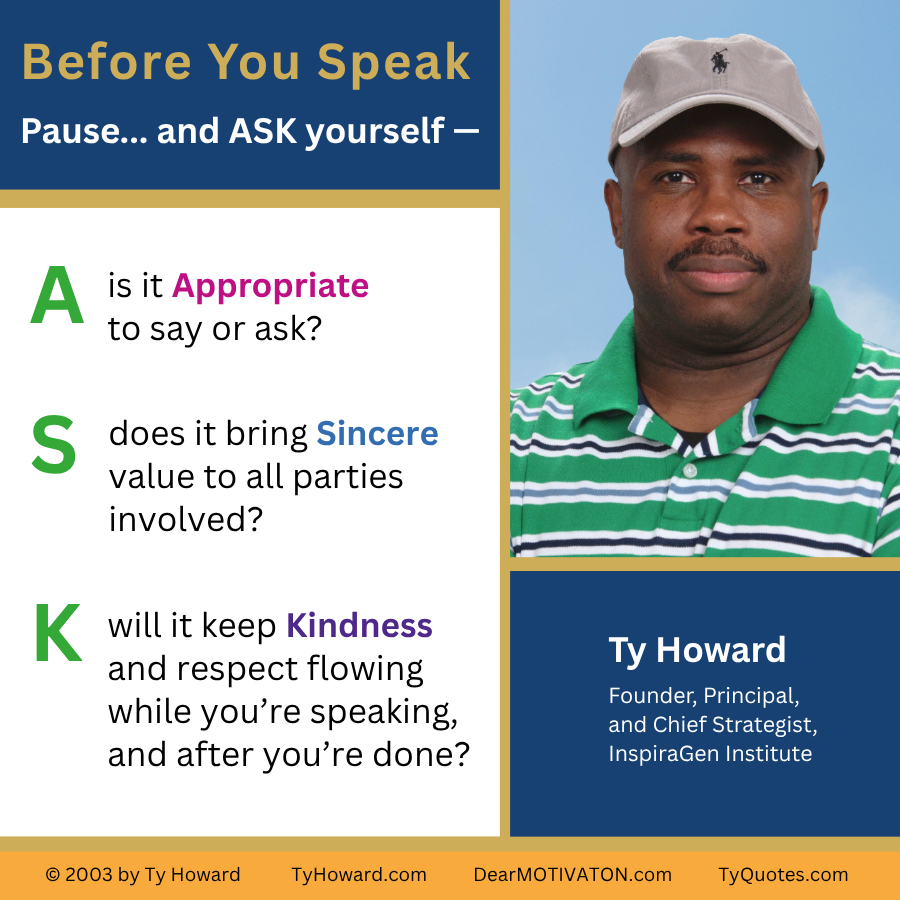 Before You Speak

Pause... and ASK yourself —

A is it Appropriate to say or ask?

S does it bring Sincere value to all parties involved?

K will it keep Kindness and respect flowing while you're speaking, and after you're done?

Ty Howard

Founder, Principal, and Chief Strategist, InspiraGen Institute

© 2003 by Ty Howard TyHoward.com DearMOTIVATON.com TyQuotes.com